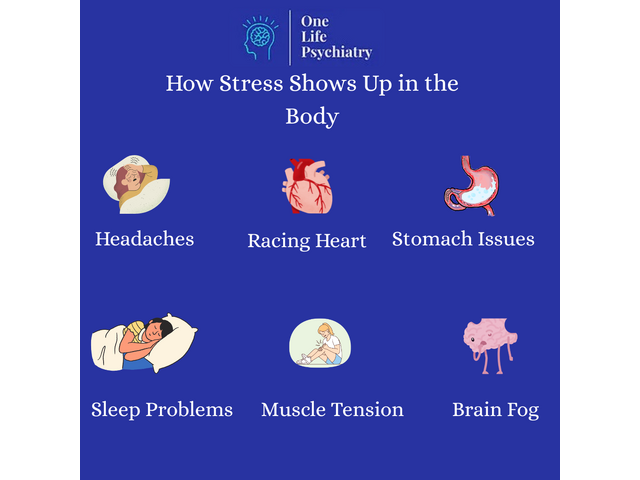 One Life Psychiatry

How Stress Shows Up in the Body

Headaches

Racing Heart

Stomach Issues

Sleep Problems

Muscle Tension

Brain Fog